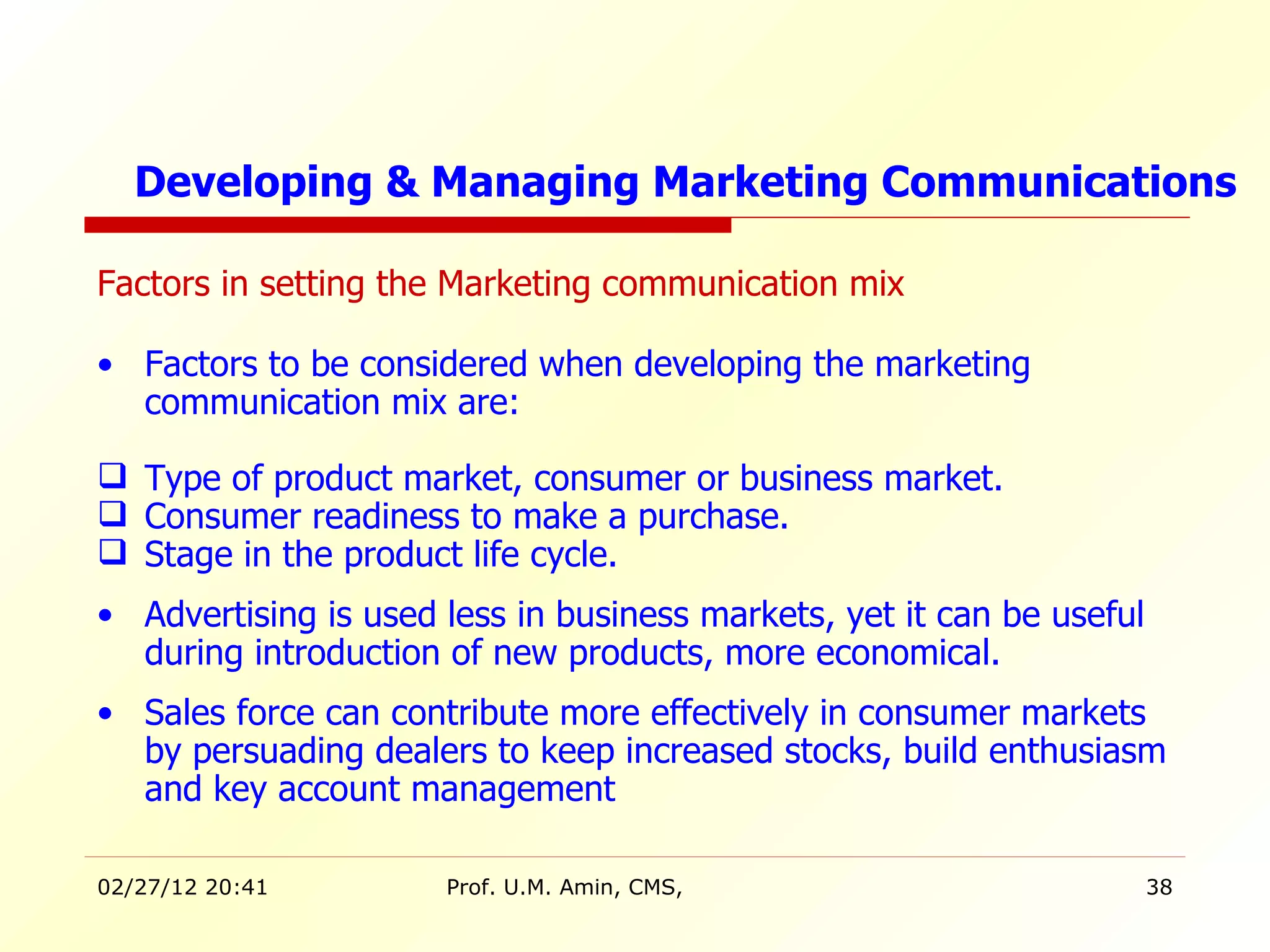 Developing & Managing Marketing Communications

Factors in setting the Marketing communication mix

• Factors to be considered when developing the marketing communication mix are:

❑ Type of product market, consumer or business market.
❑ Consumer readiness to make a purchase.
❑ Stage in the product life cycle.

• Advertising is used less in business markets, yet it can be useful during introduction of new products, more economical.

• Sales force can contribute more effectively in consumer markets by persuading dealers to keep increased stocks, build enthusiasm and key account management

02/27/12 20:41

Prof. U.M. Amin, CMS,

38